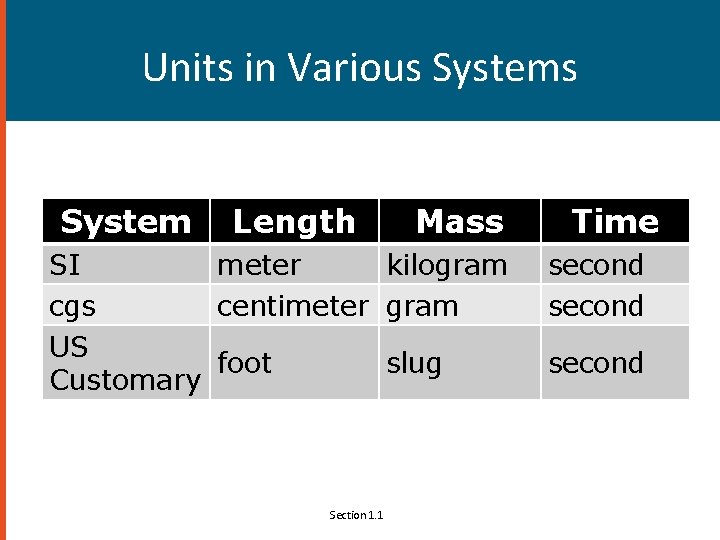 Units in Various Systems

| System | Length | Mass | Time |
|---|---|---|---|
| SI | meter | kilogram | second |
| cgs | centimeter | gram | second |
| US Customary | foot | slug | second |

Section 1.1